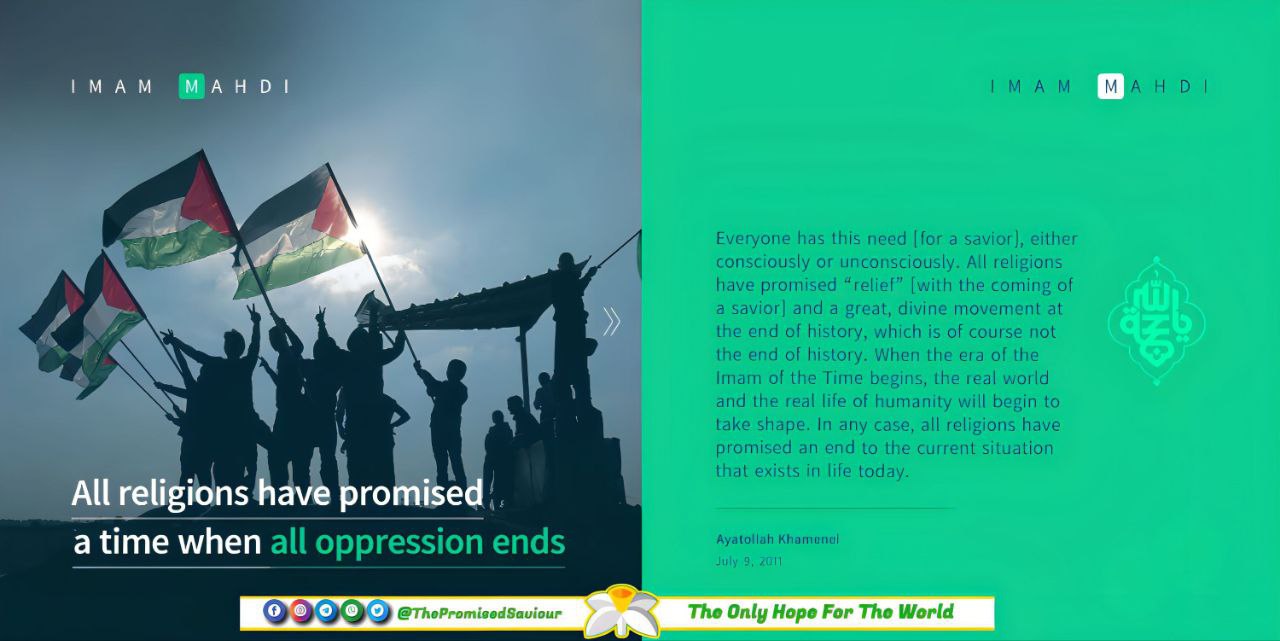 IMAM MAHDI

All religions have promised a time when all oppression ends

IMAM MAHDI

Everyone has this need [for a savior], either consciously or unconsciously. All religions have promised "relief" [with the coming of a savior] and a great, divine movement at the end of history, which is of course not the end of history. When the era of the Imam of the Time begins, the real world and the real life of humanity will begin to take shape. In any case, all religions have promised an end to the current situation that exists in life today.

Ayatollah Khamenei
July 9, 2011

@ThePromisedSaviour

The Only Hope For The World